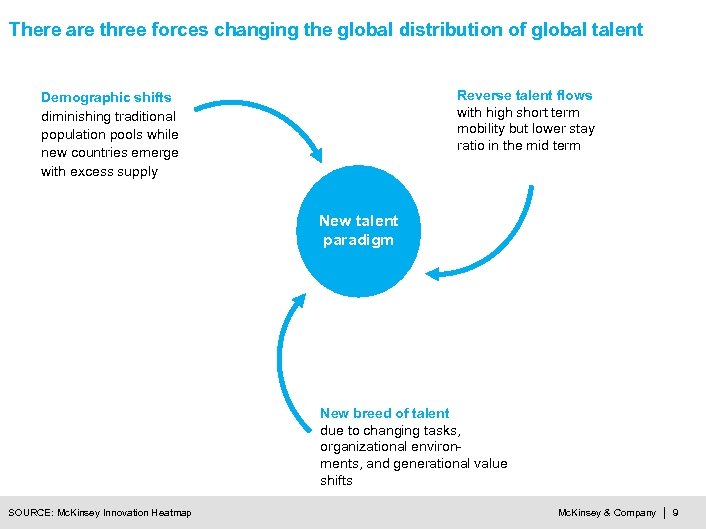 There are three forces changing the global distribution of global talent

Demographic shifts
diminishing traditional population pools while new countries emerge with excess supply

Reverse talent flows
with high short term mobility but lower stay ratio in the mid term

New talent paradigm

New breed of talent
due to changing tasks, organizational environments, and generational value shifts

SOURCE: McKinsey Innovation Heatmap

McKinsey & Company | 9